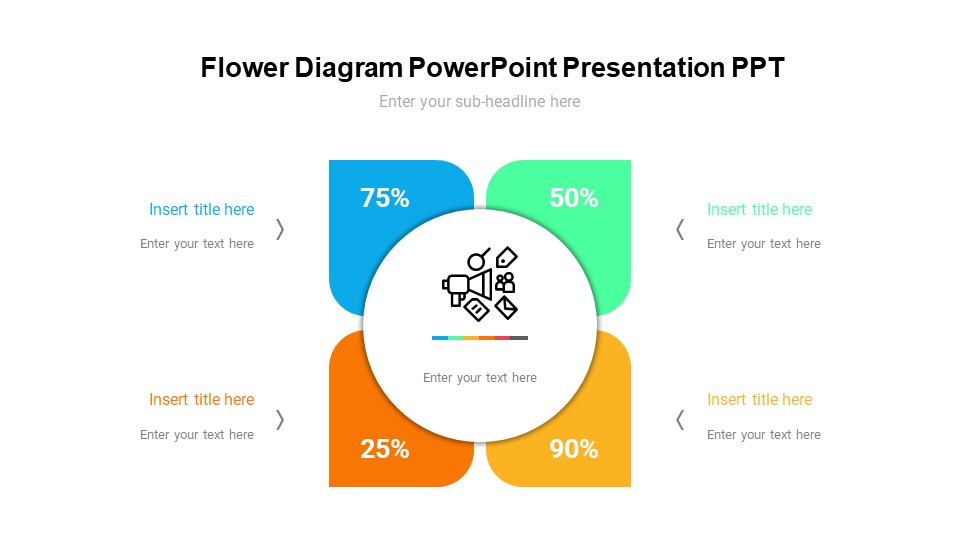 Flower Diagram PowerPoint Presentation PPT

Enter your sub-headline here

Insert title here

Enter your text here

75%

50%

Insert title here

Enter your text here

Enter your text here

Insert title here

Enter your text here

25%

90%

Insert title here

Enter your text here